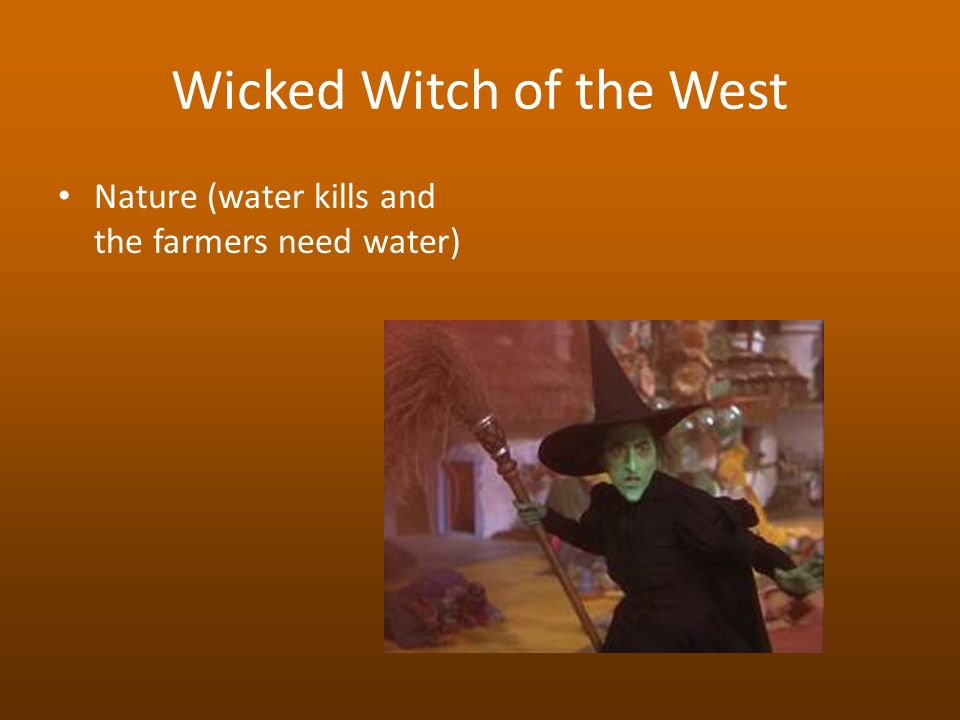 Wicked Witch of the West

• Nature (water kills and the farmers need water)